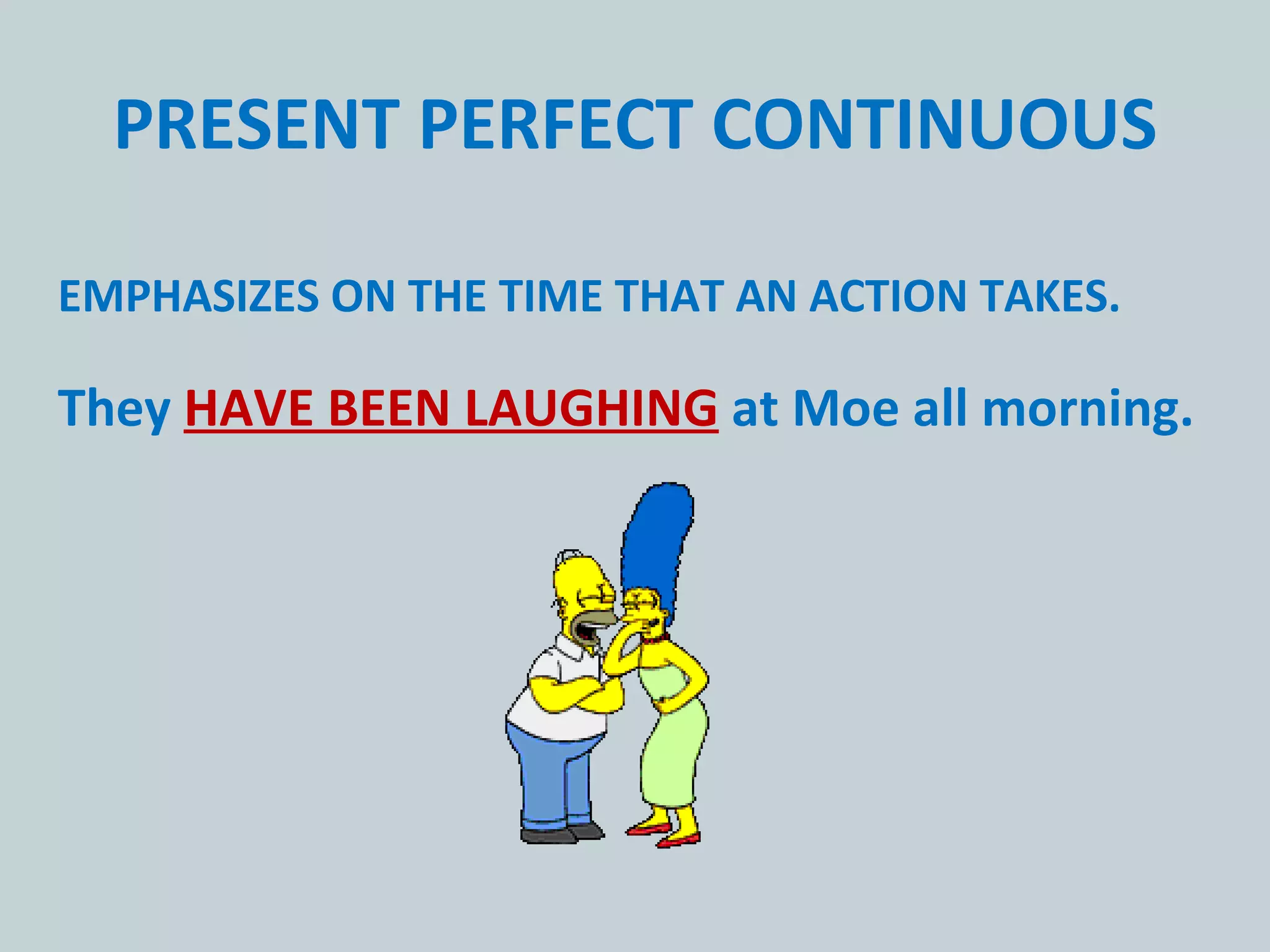 PRESENT PERFECT CONTINUOUS

EMPHASIZES ON THE TIME THAT AN ACTION TAKES.

They HAVE BEEN LAUGHING at Moe all morning.